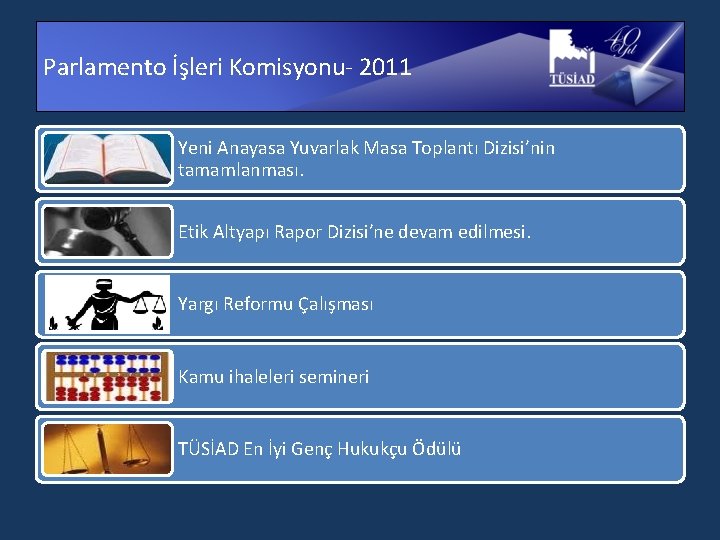 Parlamento İşleri Komisyonu- 2011

TÜSİAD

40 Yıl

Yeni Anayasa Yuvarlak Masa Toplantı Dizisi'nin tamamlanması.

Etik Altyapı Rapor Dizisi'ne devam edilmesi.

Yargı Reformu Çalışması

Kamu ihaleleri semineri

TÜSİAD En İyi Genç Hukukçu Ödülü